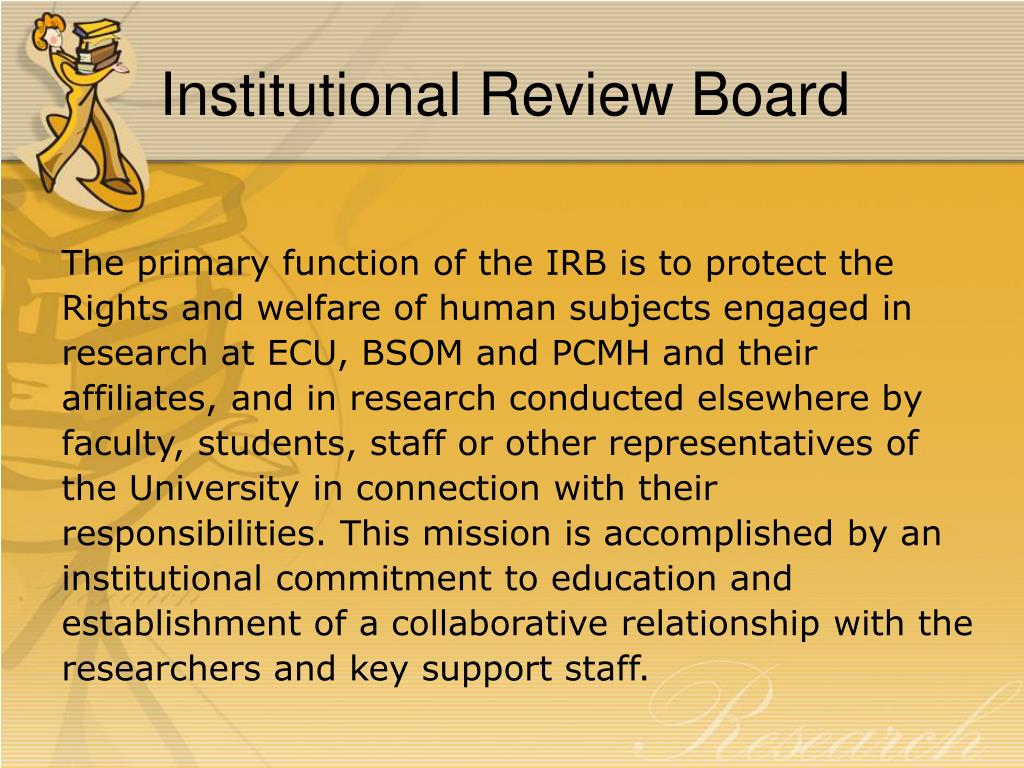 Institutional Review Board

The primary function of the IRB is to protect the Rights and welfare of human subjects engaged in research at ECU, BSOM and PCMH and their affiliates, and in research conducted elsewhere by faculty, students, staff or other representatives of the University in connection with their responsibilities. This mission is accomplished by an institutional commitment to education and establishment of a collaborative relationship with the researchers and key support staff.

Research